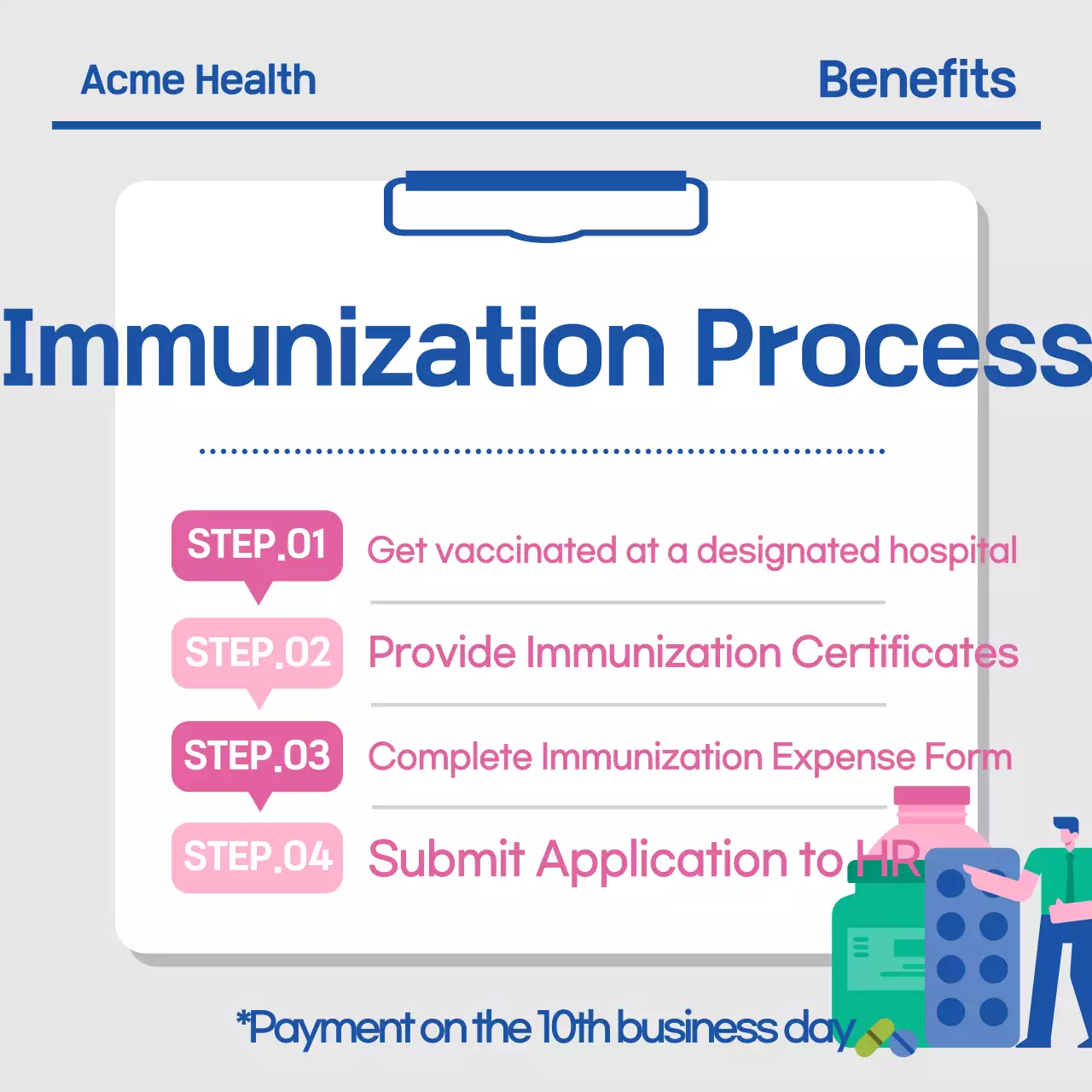 Acme Health

Benefits

Immunization Process

STEP.01 Get vaccinated at a designated hospital

STEP.02 Provide Immunization Certificates

STEP.03 Complete Immunization Expense Form

STEP.04 Submit Application to HR

*Payment on the 10th business day